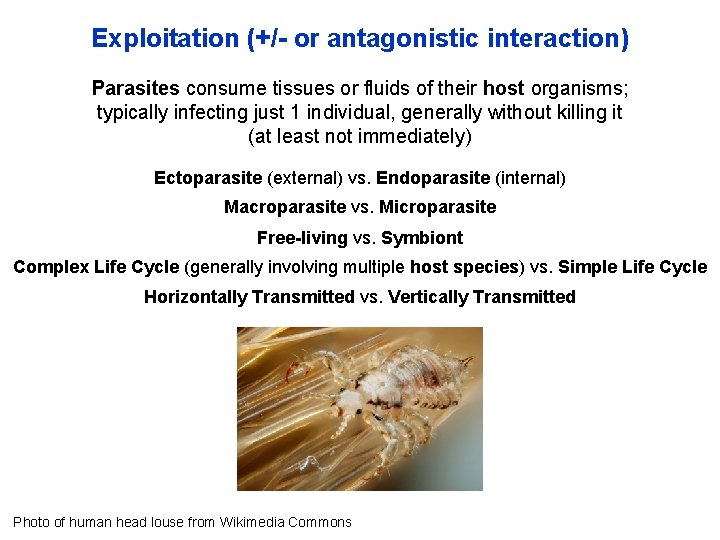 Exploitation (+/- or antagonistic interaction)

Parasites consume tissues or fluids of their host organisms; typically infecting just 1 individual, generally without killing it (at least not immediately)

Ectoparasite (external) vs. Endoparasite (internal)

Macroparasite vs. Microparasite

Free-living vs. Symbiont

Complex Life Cycle (generally involving multiple host species) vs. Simple Life Cycle

Horizontally Transmitted vs. Vertically Transmitted

Photo of human head louse from Wikimedia Commons